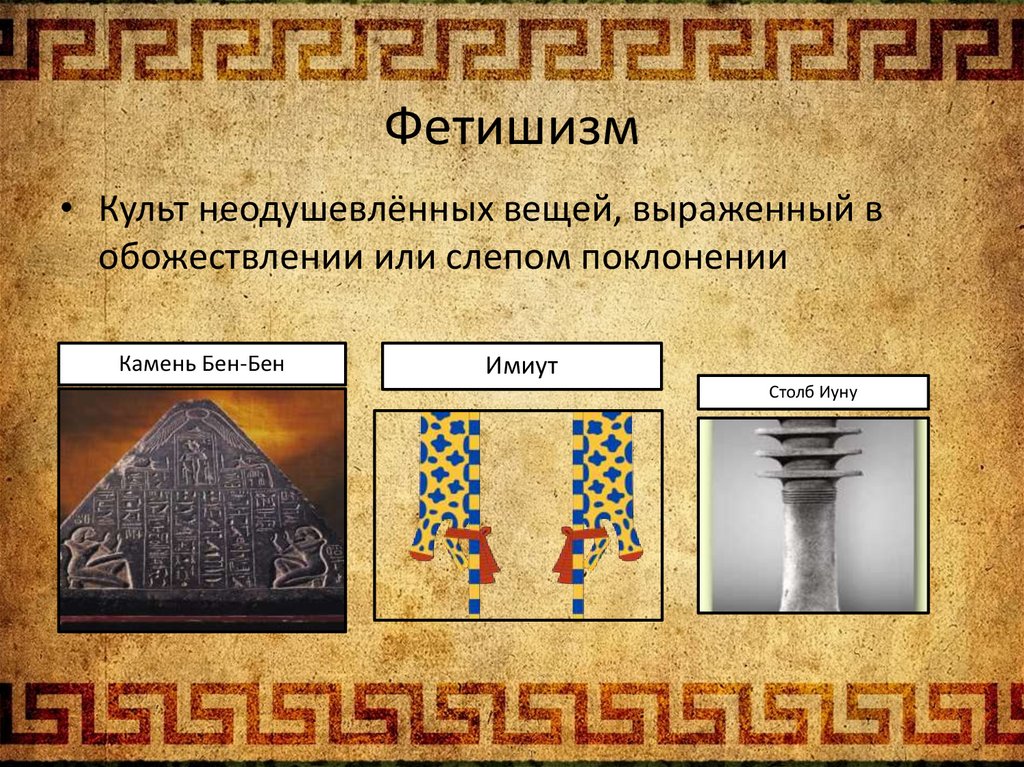 Фетишизм

• Культ неодушевлённых вещей, выраженный в обожествлении или слепом поклонении

Камень Бен-Бен

Имиут

Столб Иуну